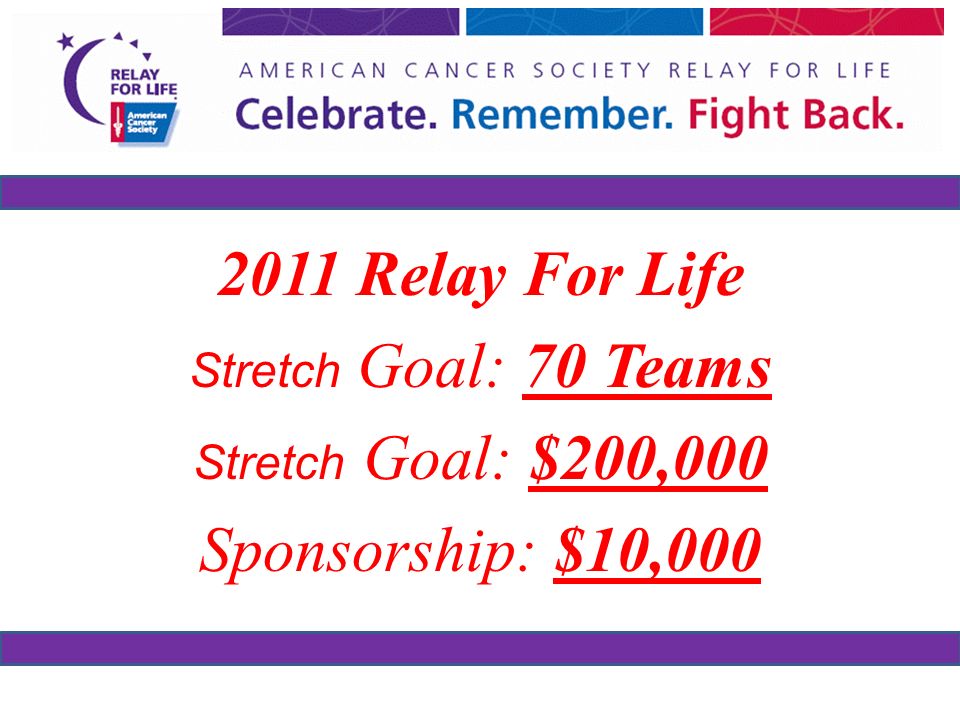 RELAY FOR LIFE
American Cancer Society

AMERICAN CANCER SOCIETY RELAY FOR LIFE
Celebrate. Remember. Fight Back.

2011 Relay For Life

Stretch Goal: 70 Teams

Stretch Goal: $200,000

Sponsorship: $10,000